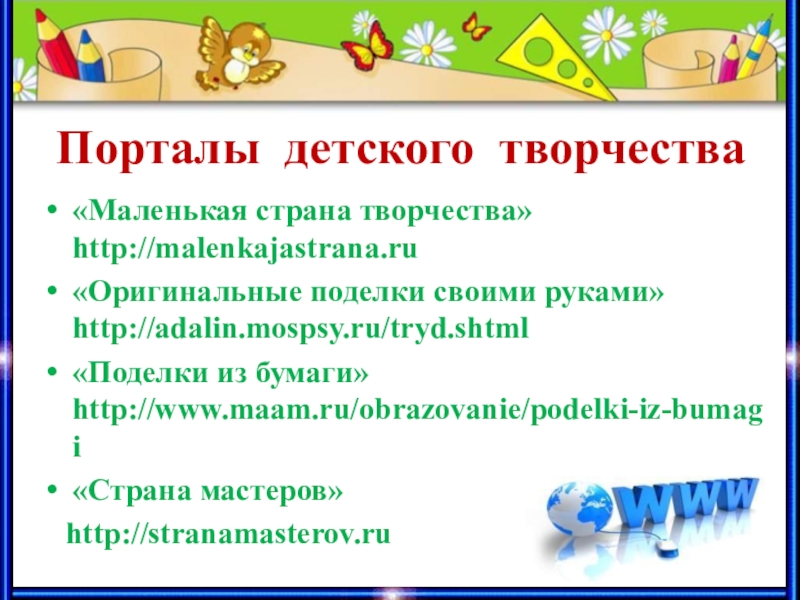 Порталы детского творчества

• «Маленькая страна творчества» http://malenkajastrana.ru

• «Оригинальные поделки своими руками» http://adalin.mospsy.ru/tryd.shtml

• «Поделки из бумаги» http://www.maam.ru/obrazovanie/podelki-iz-bumagi

• «Страна мастеров»

http://stranamasterov.ru

WWW